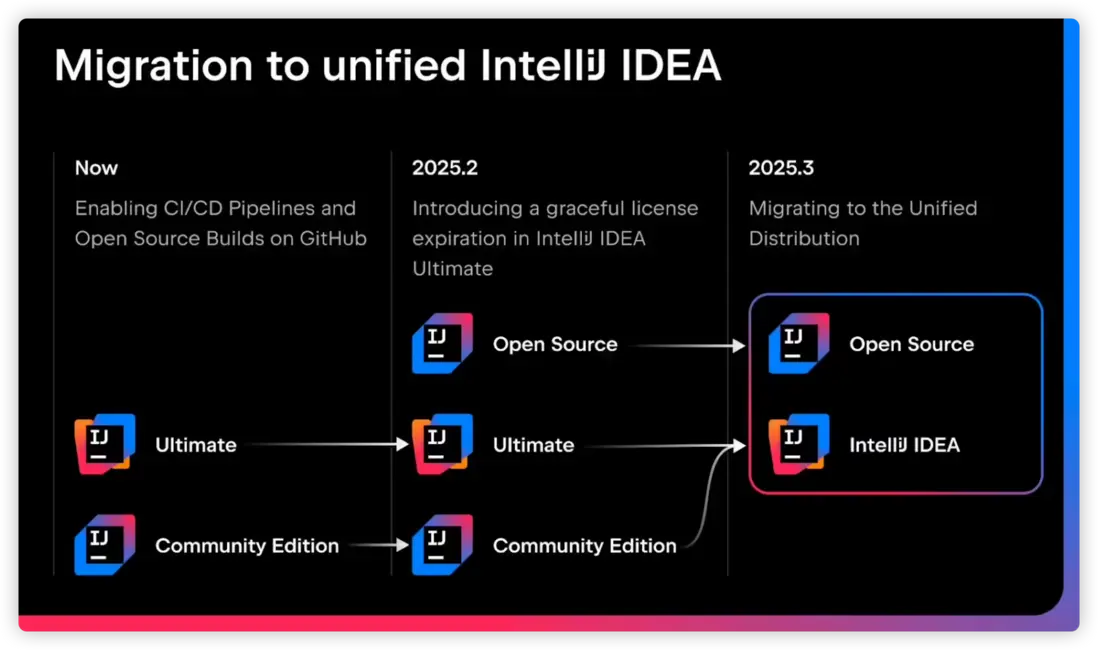 Migration to unified IntelliJ IDEA

Now

Enabling CI/CD Pipelines and Open Source Builds on GitHub

IJ Ultimate

IJ Community Edition

2025.2

Introducing a graceful license expiration in IntelliJ IDEA Ultimate

IJ Open Source

IJ Ultimate

IJ Community Edition

2025.3

Migrating to the Unified Distribution

IJ Open Source

IJ IntelliJ IDEA